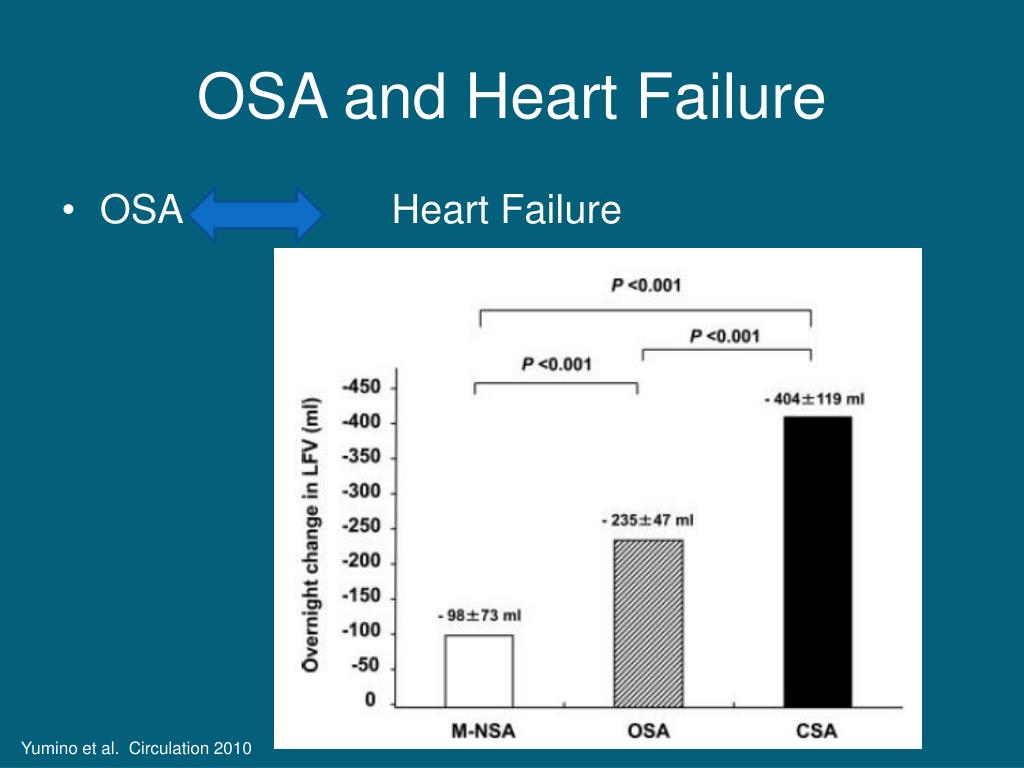 OSA and Heart Failure

• OSA Heart Failure

P <0.001

P <0.001

P <0.001

Overnight change in LFV (ml)

-450
-400
-350
-300
-250
-200
-150
-100
-50
0

- 98±73 ml

- 235±47 ml

- 404±119 ml

M-NSA

OSA

CSA

Yumino et al. Circulation 2010